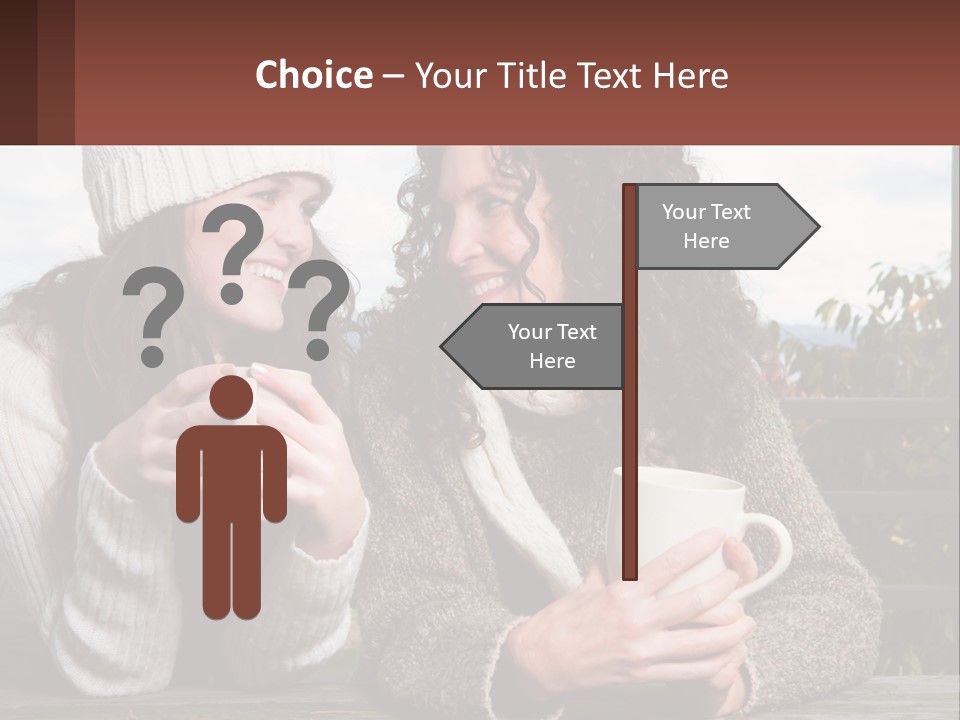 Choice – Your Title Text Here

? ? ?

Your Text Here

Your Text Here